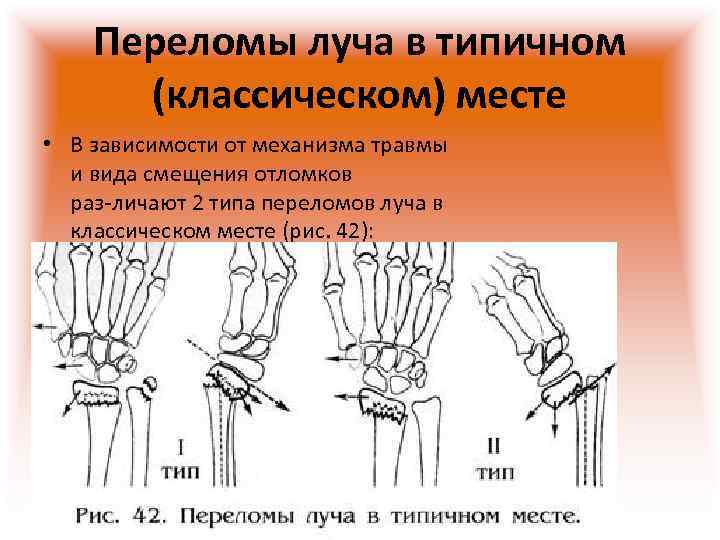 Переломы луча в типичном (классическом) месте

• В зависимости от механизма травмы и вида смещения отломков раз-личают 2 типа переломов луча в классическом месте (рис. 42):

I тип

II тип

Рис. 42. Переломы луча в типичном месте.